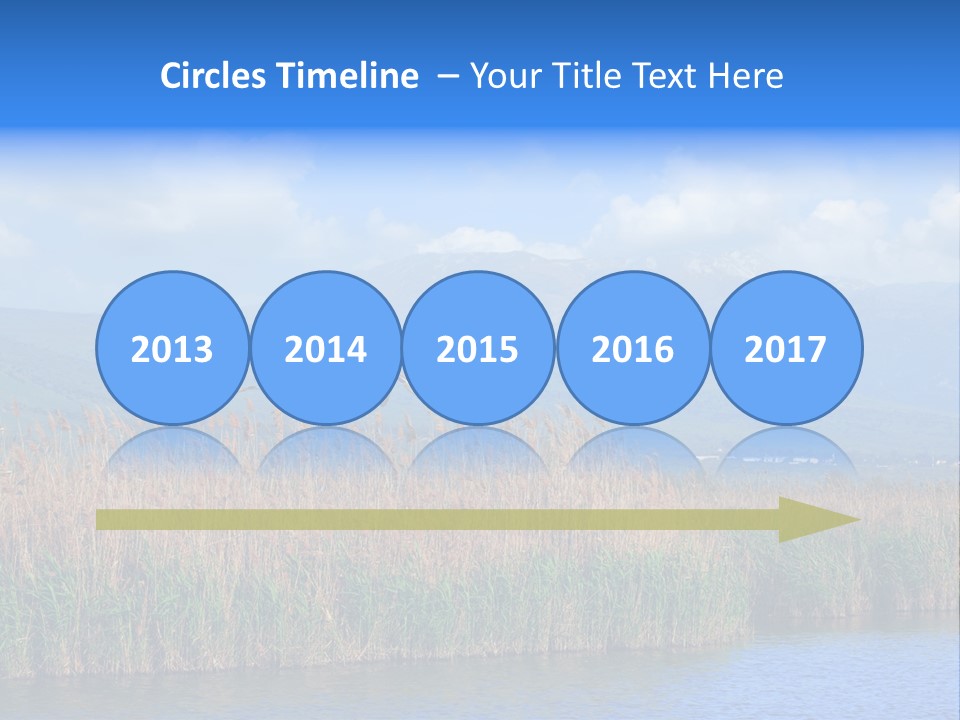 Circles Timeline – Your Title Text Here

2013 2014 2015 2016 2017